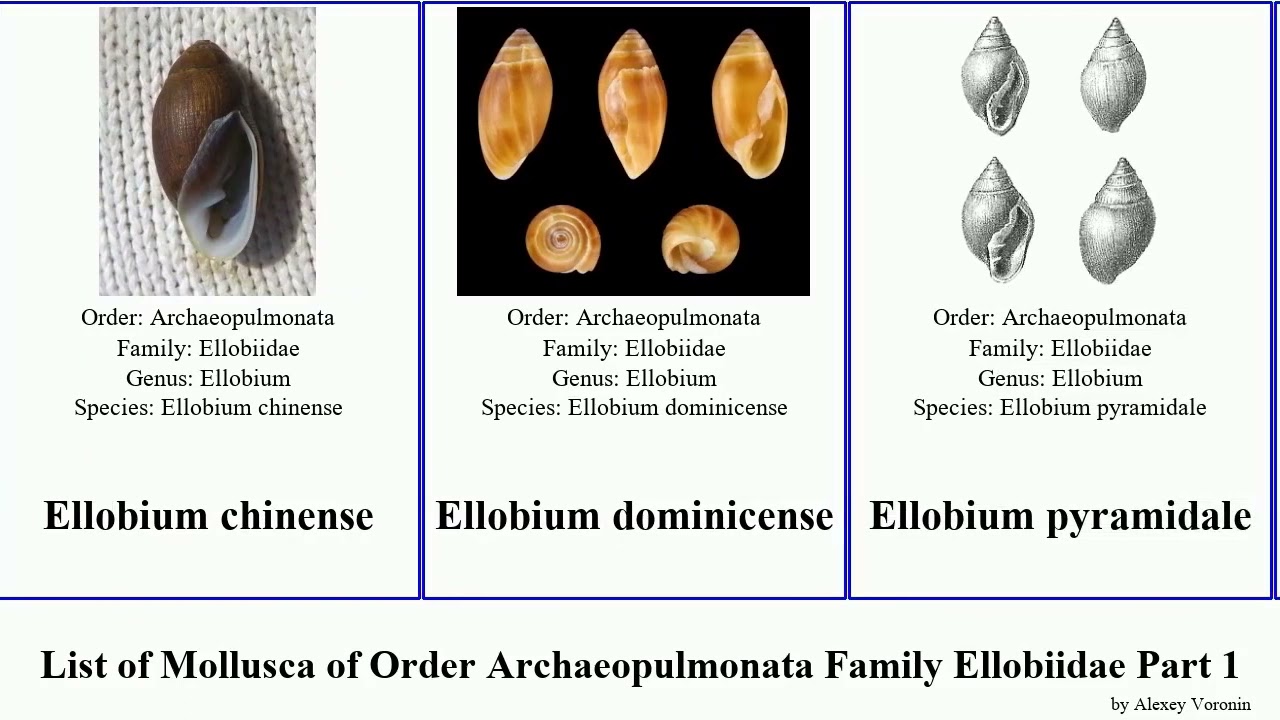 Order: Archaeopulmonata
Family: Ellobiidae
Genus: Ellobium
Species: Ellobium chinense

Ellobium chinense

Order: Archaeopulmonata
Family: Ellobiidae
Genus: Ellobium
Species: Ellobium dominicense

Ellobium dominicense

Order: Archaeopulmonata
Family: Ellobiidae
Genus: Ellobium
Species: Ellobium pyramidale

Ellobium pyramidale

List of Mollusca of Order Archaeopulmonata Family Ellobiidae Part 1

by Alexey Voronin